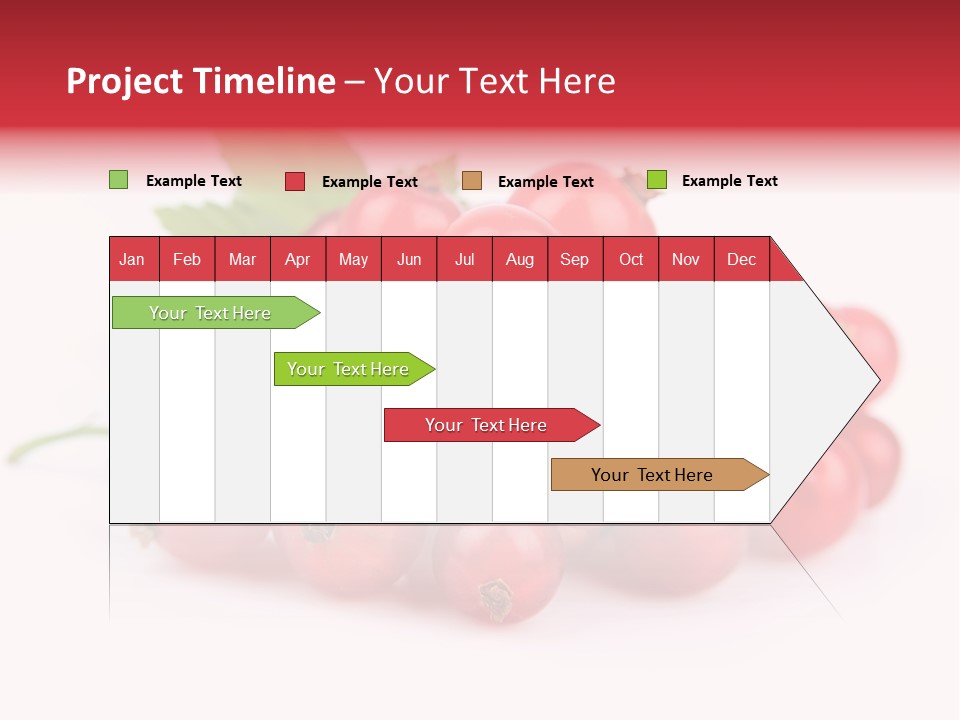 Project Timeline – Your Text Here

Example Text
Example Text
Example Text
Example Text

| Jan | Feb | Mar | Apr | May | Jun | Jul | Aug | Sep | Oct | Nov | Dec |
|---|---|---|---|---|---|---|---|---|---|---|---|

Your Text Here

Your Text Here

Your Text Here

Your Text Here